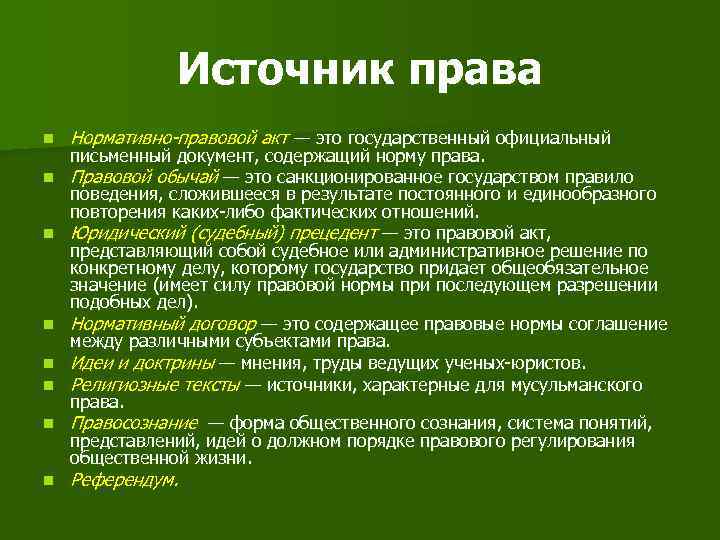 Источник права

Нормативно-правовой акт — это государственный официальный письменный документ, содержащий норму права.

Правовой обычай — это санкционированное государством правило поведения, сложившееся в результате постоянного и единообразного повторения каких-либо фактических отношений.

Юридический (судебный) прецедент — это правовой акт, представляющий собой судебное или административное решение по конкретному делу, которому государство придает общеобязательное значение (имеет силу правовой нормы при последующем разрешении подобных дел).

Нормативный договор — это содержащее правовые нормы соглашение между различными субъектами права.

Идеи и доктрины — мнения, труды ведущих ученых-юристов.

Религиозные тексты — источники, характерные для мусульманского права.

Правосознание — форма общественного сознания, система понятий, представлений, идей о должном порядке правового регулирования общественной жизни.

Референдум.